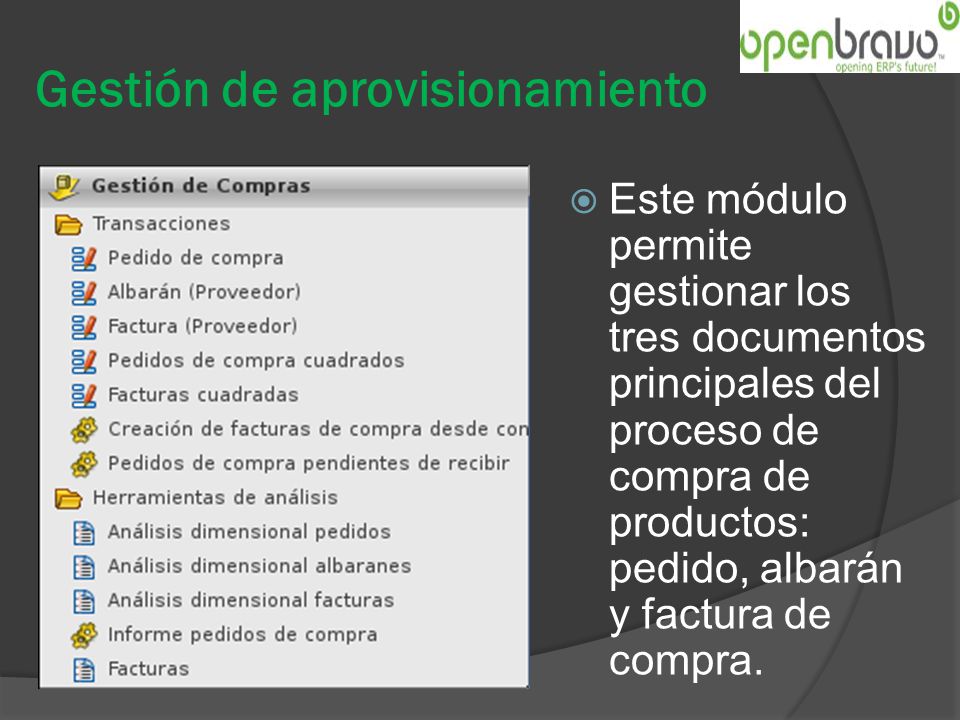 openbravo
opening ERP's future!

Gestión de aprovisionamiento

Gestión de Compras
Transacciones
Pedido de compra
Albarán (Proveedor)
Factura (Proveedor)
Pedidos de compra cuadrados
Facturas cuadradas
Creación de facturas de compra desde con
Pedidos de compra pendientes de recibir
Herramientas de análisis
Análisis dimensional pedidos
Análisis dimensional albaranes
Análisis dimensional facturas
Informe pedidos de compra
Facturas

Este módulo permite gestionar los tres documentos principales del proceso de compra de productos: pedido, albarán y factura de compra.